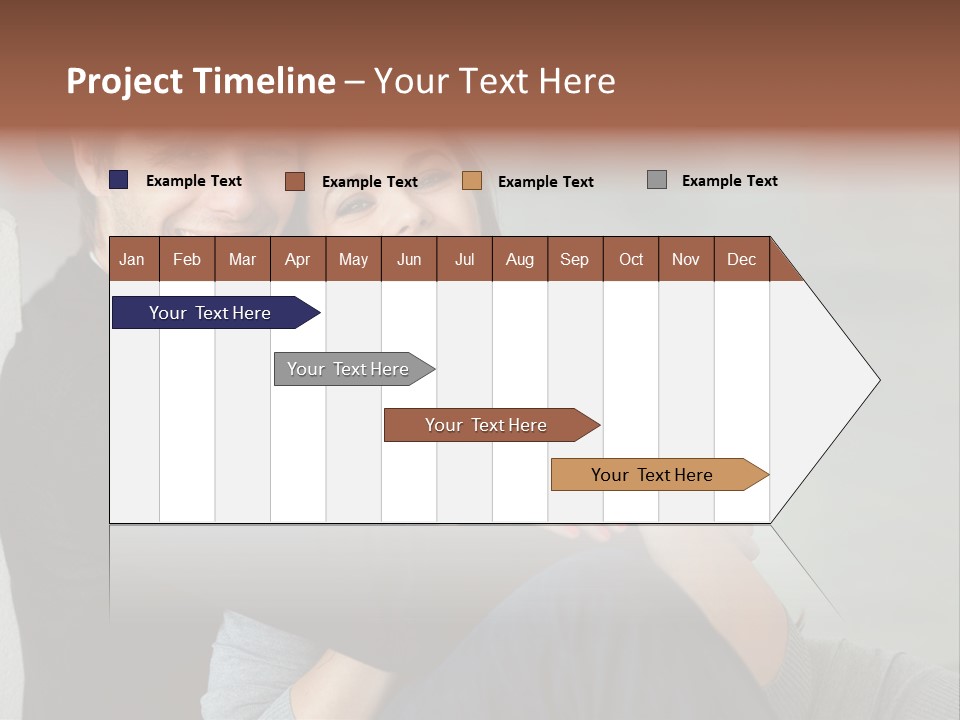 Project Timeline – Your Text Here

Example Text
Example Text
Example Text
Example Text

| Jan | Feb | Mar | Apr | May | Jun | Jul | Aug | Sep | Oct | Nov | Dec |
|---|---|---|---|---|---|---|---|---|---|---|---|

Your Text Here
Your Text Here
Your Text Here
Your Text Here